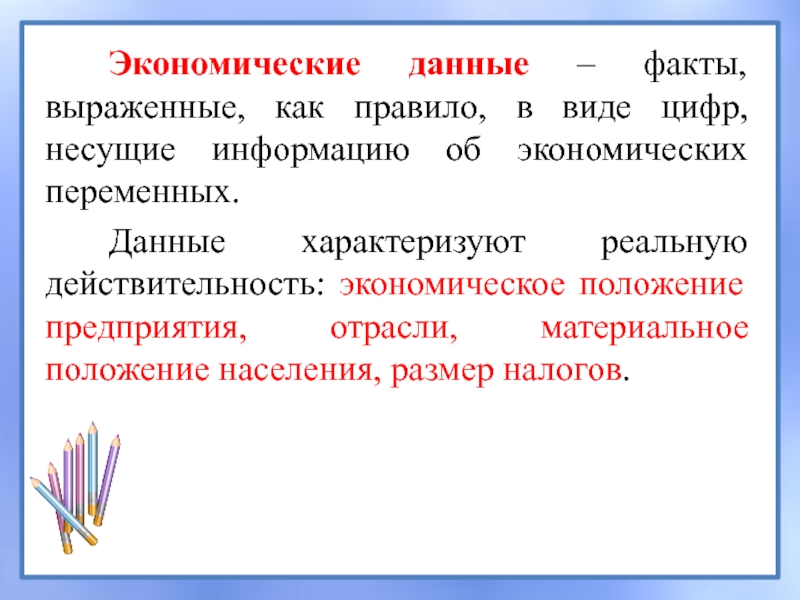 Экономические данные – факты, выраженные, как правило, в виде цифр, несущие информацию об экономических переменных.

Данные характеризуют реальную действительность: экономическое положение предприятия, отрасли, материальное положение населения, размер налогов.